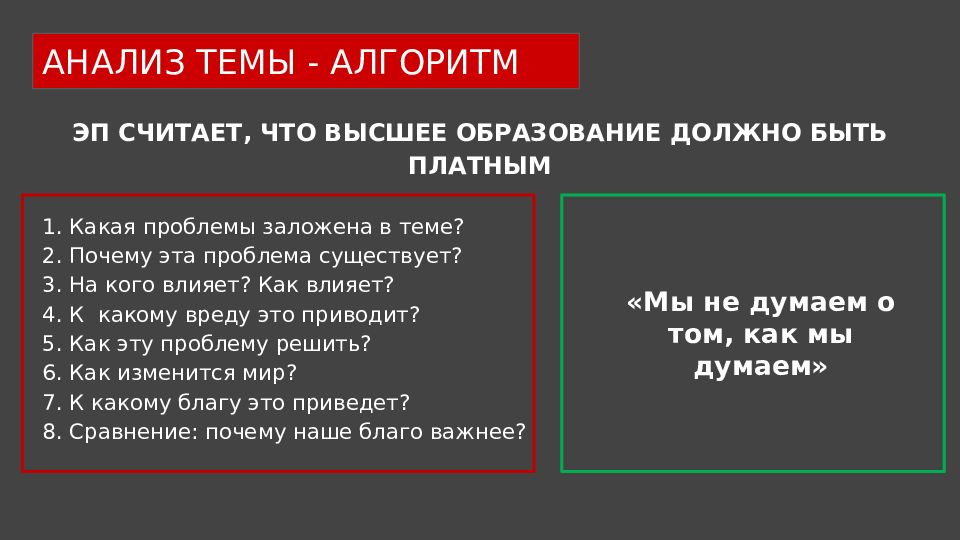 АНАЛИЗ ТЕМЫ - АЛГОРИТМ

ЭП СЧИТАЕТ, ЧТО ВЫСШЕЕ ОБРАЗОВАНИЕ ДОЛЖНО БЫТЬ ПЛАТНЫМ

1. Какая проблемы заложена в теме?
2. Почему эта проблема существует?
3. На кого влияет? Как влияет?
4. К какому вреду это приводит?
5. Как эту проблему решить?
6. Как изменится мир?
7. К какому благу это приведет?
8. Сравнение: почему наше благо важнее?

«Мы не думаем о том, как мы думаем»